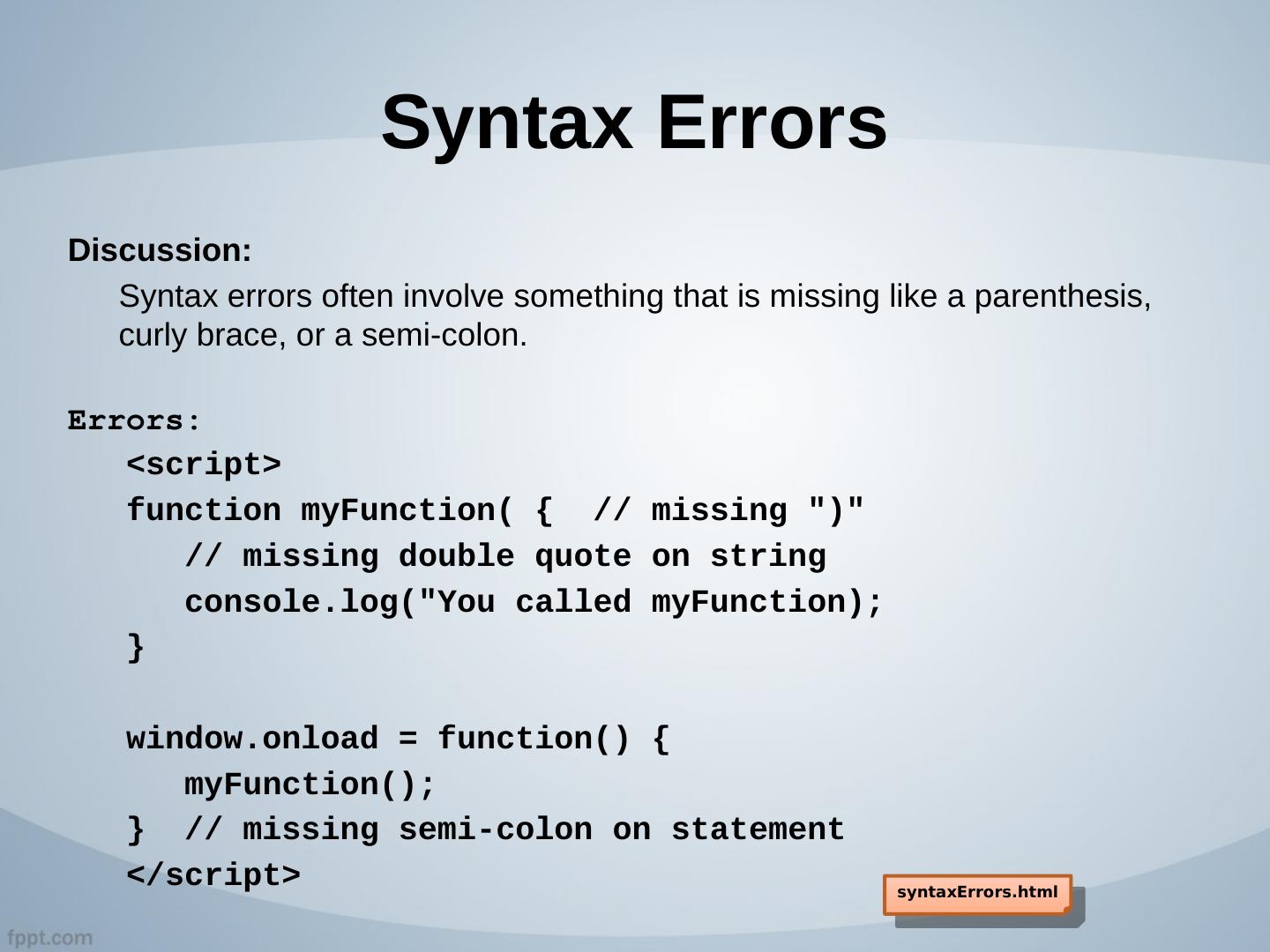 Syntax Errors

Discussion:

Syntax errors often involve something that is missing like a parenthesis, curly brace, or a semi-colon.

Errors:

<script>
function myFunction( {  // missing ")"
   // missing double quote on string
   console.log("You called myFunction);
}

window.onload = function() {
   myFunction();
}  // missing semi-colon on statement
</script>

syntaxErrors.html

fppt.com